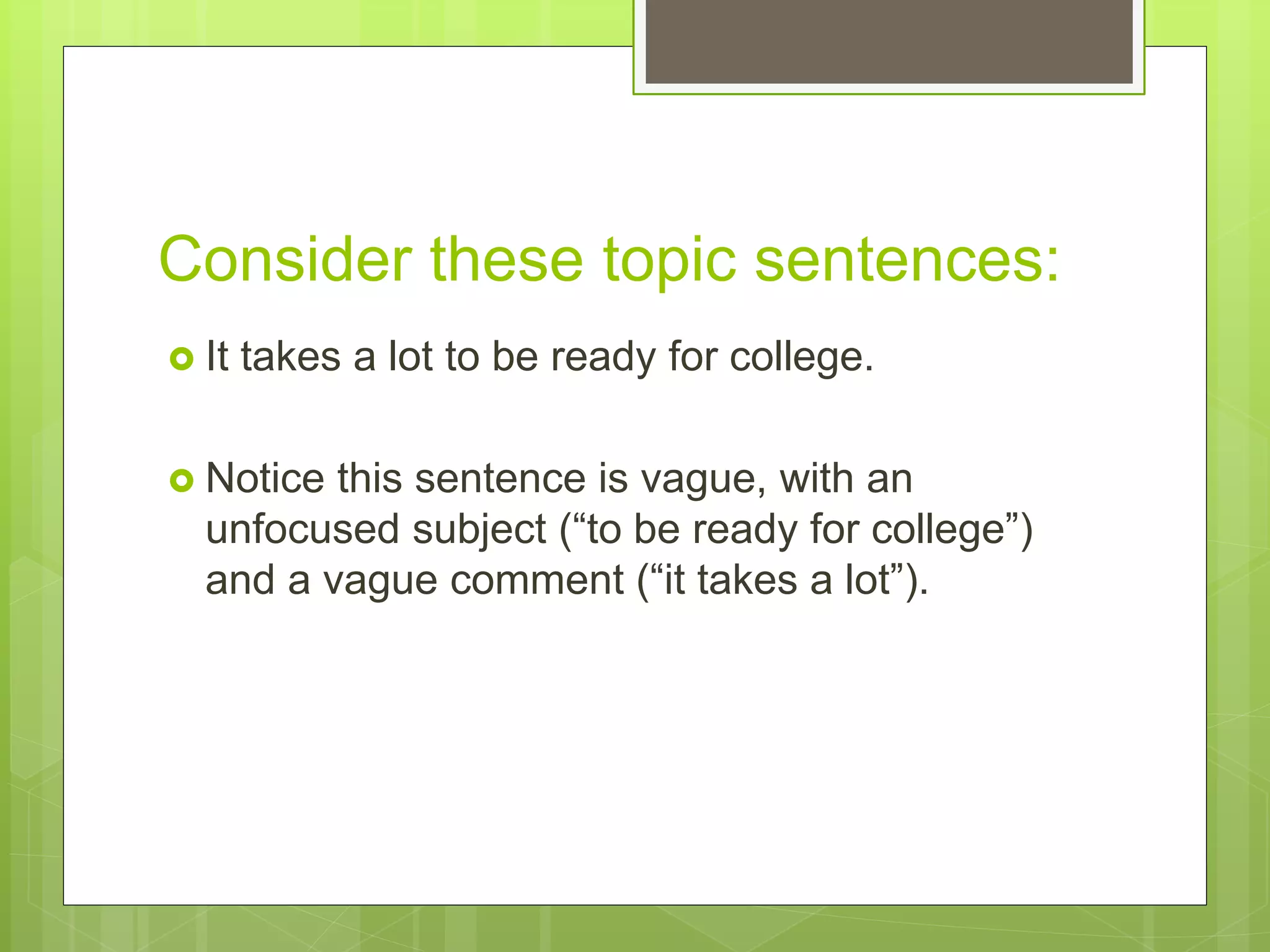 Consider these topic sentences:

It takes a lot to be ready for college.

Notice this sentence is vague, with an unfocused subject (“to be ready for college”) and a vague comment (“it takes a lot”).